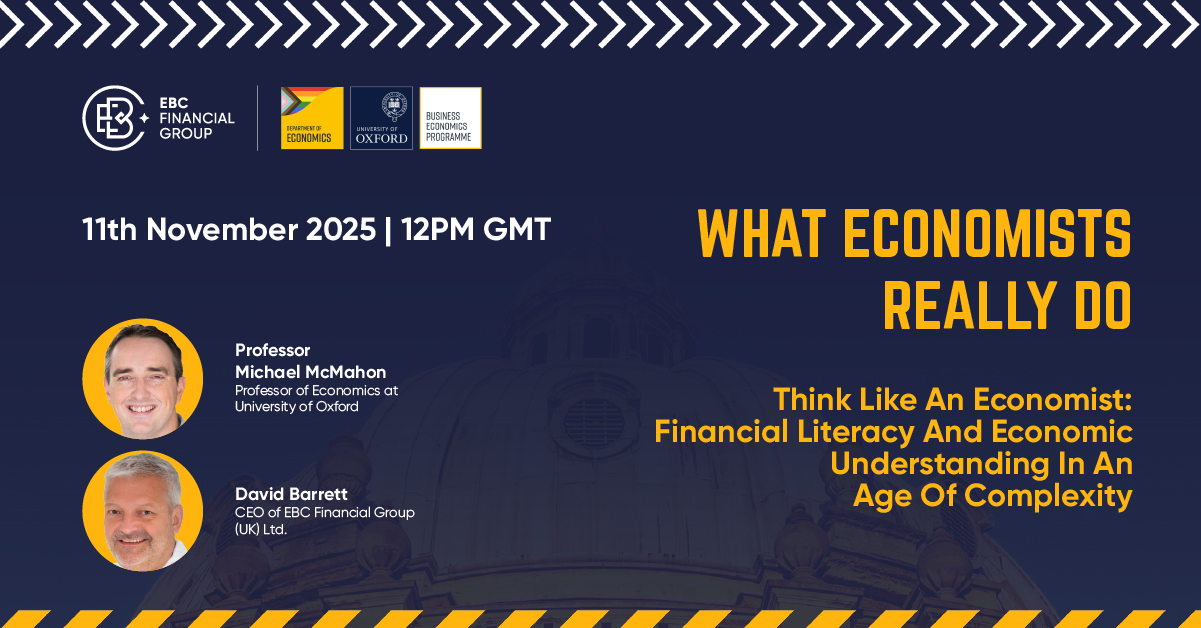 EBC FINANCIAL GROUP

DEPARTMENT OF ECONOMICS

UNIVERSITY OF OXFORD

BUSINESS ECONOMICS PROGRAMME

11th November 2025 | 12PM GMT

WHAT ECONOMISTS REALLY DO

Professor Michael McMahon
Professor of Economics at University of Oxford

David Barrett
CEO of EBC Financial Group (UK) Ltd.

Think Like An Economist: Financial Literacy And Economic Understanding In An Age Of Complexity